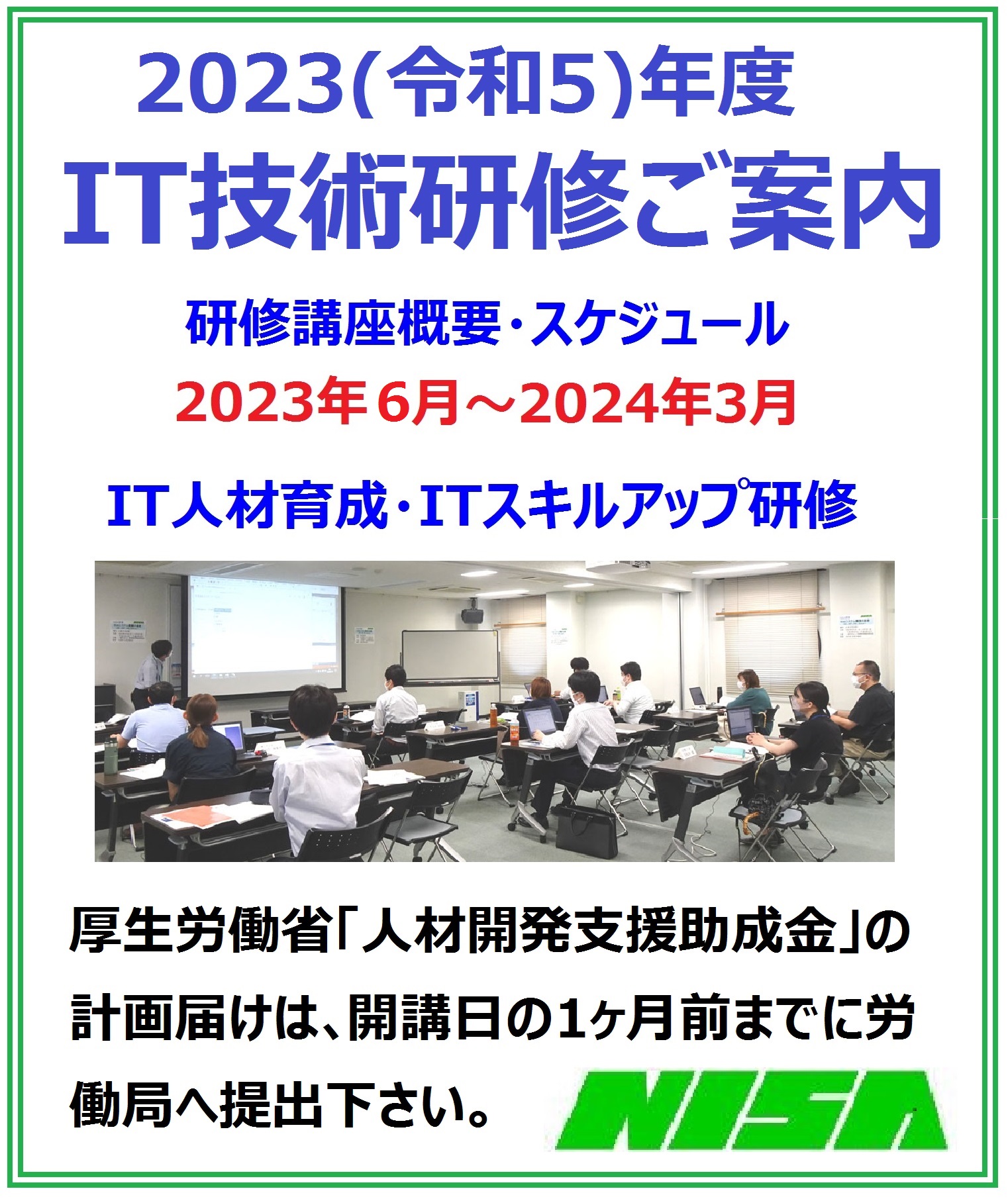 2023(令和5)年度
IT技術研修ご案内

研修講座概要・スケジュール
2023年6月～2024年3月

IT人材育成・ITスキルアップ研修

厚生労働省「人材開発支援助成金」の計画届けは、開講日の1ヶ月前までに労働局へ提出下さい。

NISA